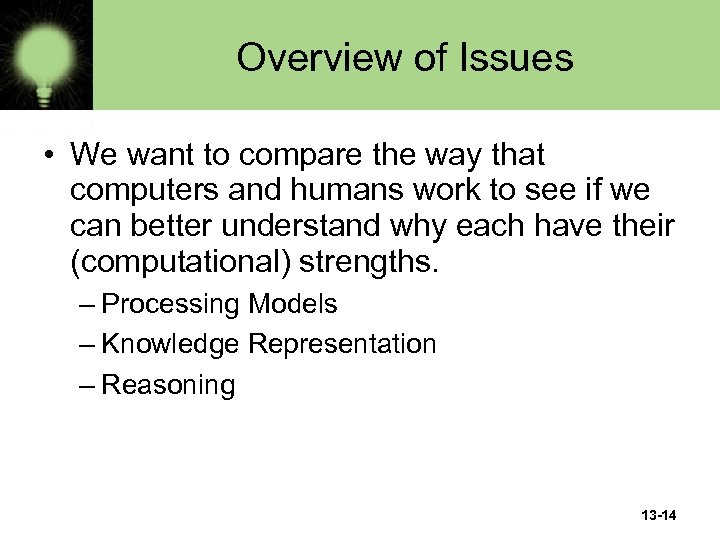 Overview of Issues

• We want to compare the way that computers and humans work to see if we can better understand why each have their (computational) strengths.

– Processing Models
– Knowledge Representation
– Reasoning

13-14